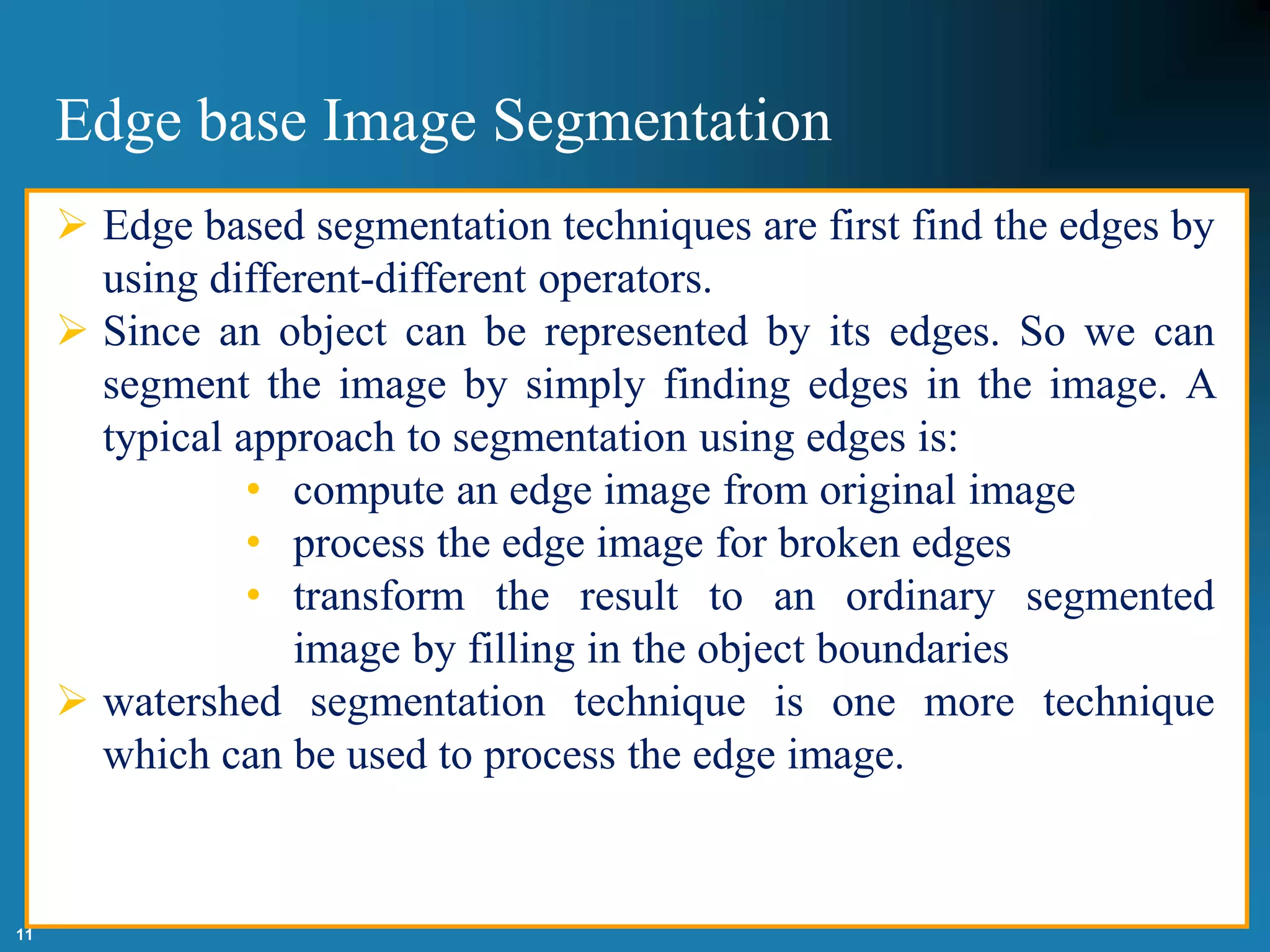 Edge base Image Segmentation

➢ Edge based segmentation techniques are first find the edges by using different-different operators.

➢ Since an object can be represented by its edges. So we can segment the image by simply finding edges in the image. A typical approach to segmentation using edges is:

• compute an edge image from original image
• process the edge image for broken edges
• transform the result to an ordinary segmented image by filling in the object boundaries

➢ watershed segmentation technique is one more technique which can be used to process the edge image.

11